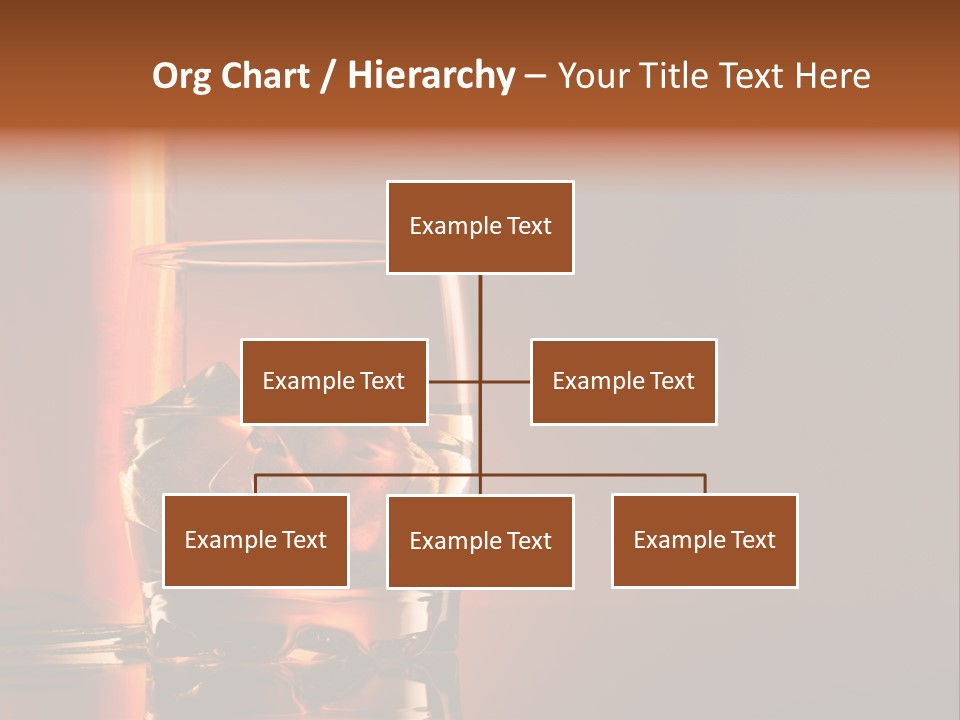 Org Chart / Hierarchy – Your Title Text Here

Example Text

Example Text

Example Text

Example Text

Example Text

Example Text